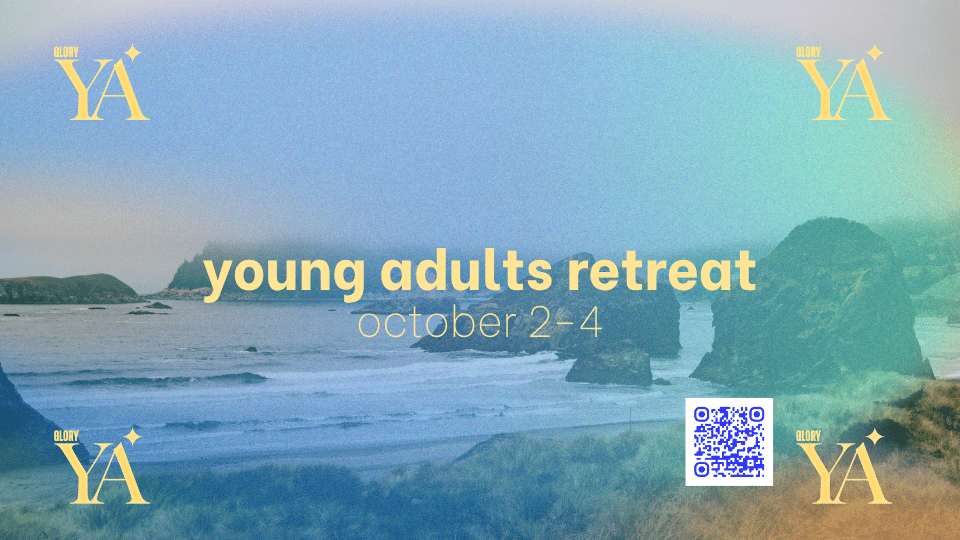 GLORY YA

GLORY YA

young adults retreat
october 2-4

GLORY YA

GLORY YA